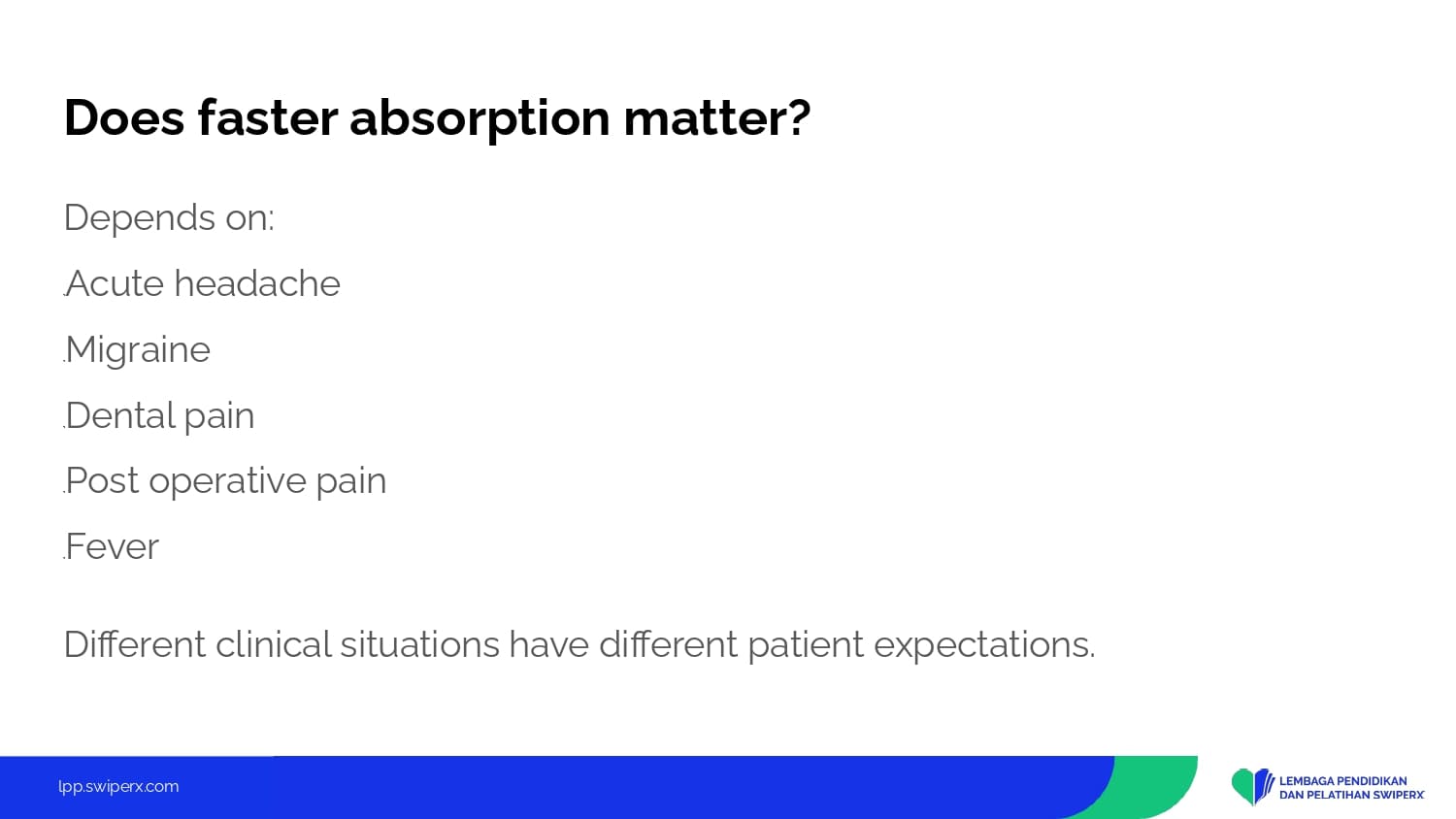 Does faster absorption matter?

Depends on:

.Acute headache

.Migraine

.Dental pain

.Post operative pain

.Fever

Different clinical situations have different patient expectations.

lpp.swiperx.com

LEMBAGA PENDIDIKAN DAN PELATIHAN SWIPERX